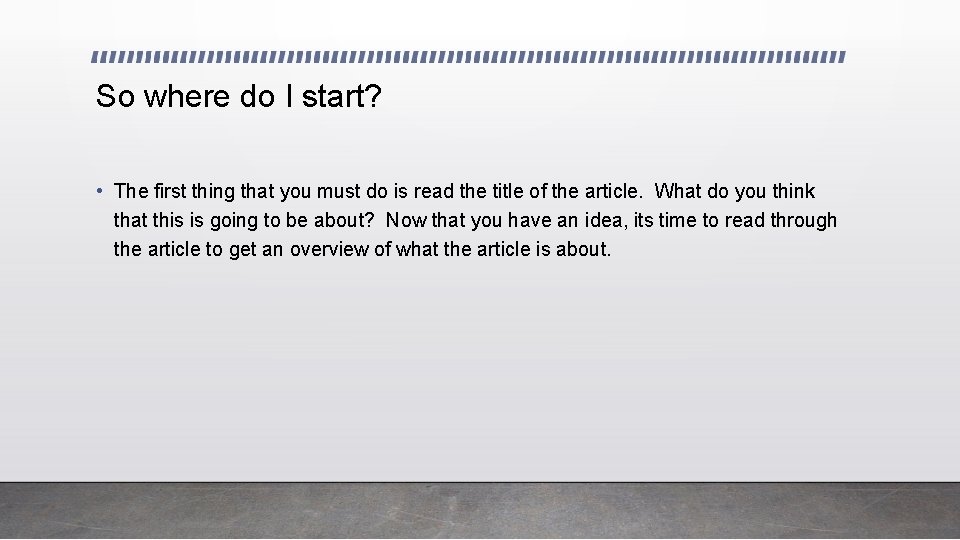 So where do I start?

• The first thing that you must do is read the title of the article. What do you think that this is going to be about? Now that you have an idea, its time to read through the article to get an overview of what the article is about.